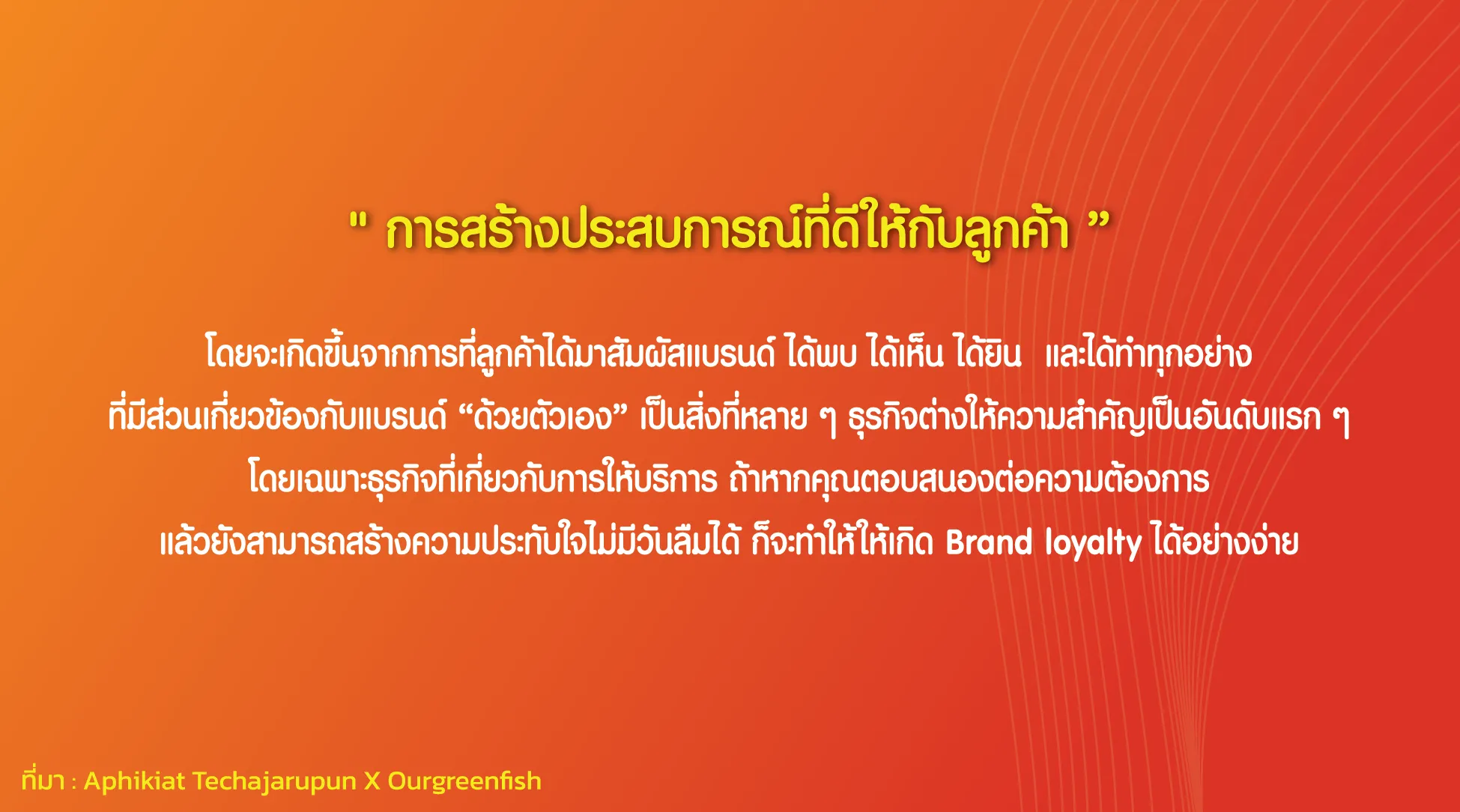 " การสร้างประสบการณ์ที่ดีให้กับลูกค้า ”

โดยจะเกิดขึ้นจากการที่ลูกค้าได้มาสัมผัสแบรนด์ ได้พบ ได้เห็น ได้ยิน และได้ทำทุกอย่าง ที่มีส่วนเกี่ยวข้องกับแบรนด์ “ด้วยตัวเอง” เป็นสิ่งที่หลาย ๆ ธุรกิจต่างให้ความสำคัญเป็นอันดับแรก ๆ โดยเฉพาะธุรกิจที่เกี่ยวกับการให้บริการ ถ้าหากคุณตอบสนองต่อความต้องการ แล้วยังสามารถสร้างความประทับใจไม่มีวันลืมได้ ก็จะทำให้ให้เกิด Brand loyalty ได้อย่างง่าย

ที่มา : Aphikiat Techajarupun X Ourgreenfish